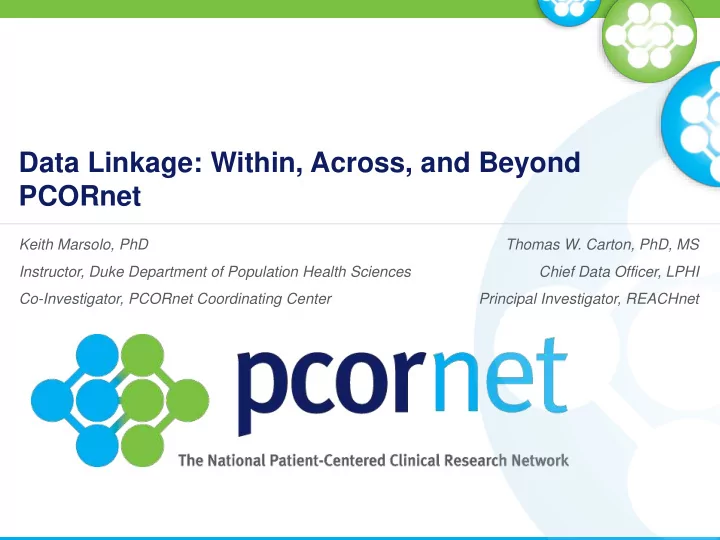 Data Linkage: Within, Across, and Beyond PCORnet

Keith Marsolo, PhD
Instructor, Duke Department of Population Health Sciences
Co-Investigator, PCORnet Coordinating Center

Thomas W. Carton, PhD, MS
Chief Data Officer, LPHI
Principal Investigator, REACHnet

pcornet
The National Patient-Centered Clinical Research Network